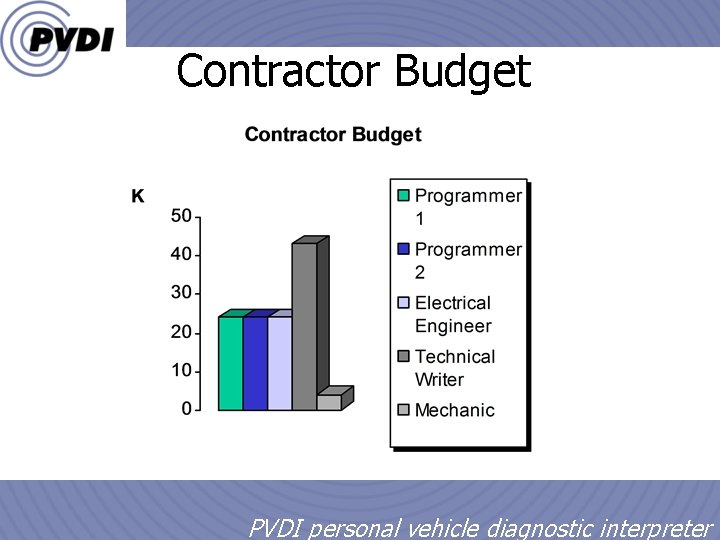 PVDI

Contractor Budget

Contractor Budget

K

50
40
30
20
10
0

Programmer 1
Programmer 2
Electrical Engineer
Technical Writer
Mechanic

PVDI personal vehicle diagnostic interpreter